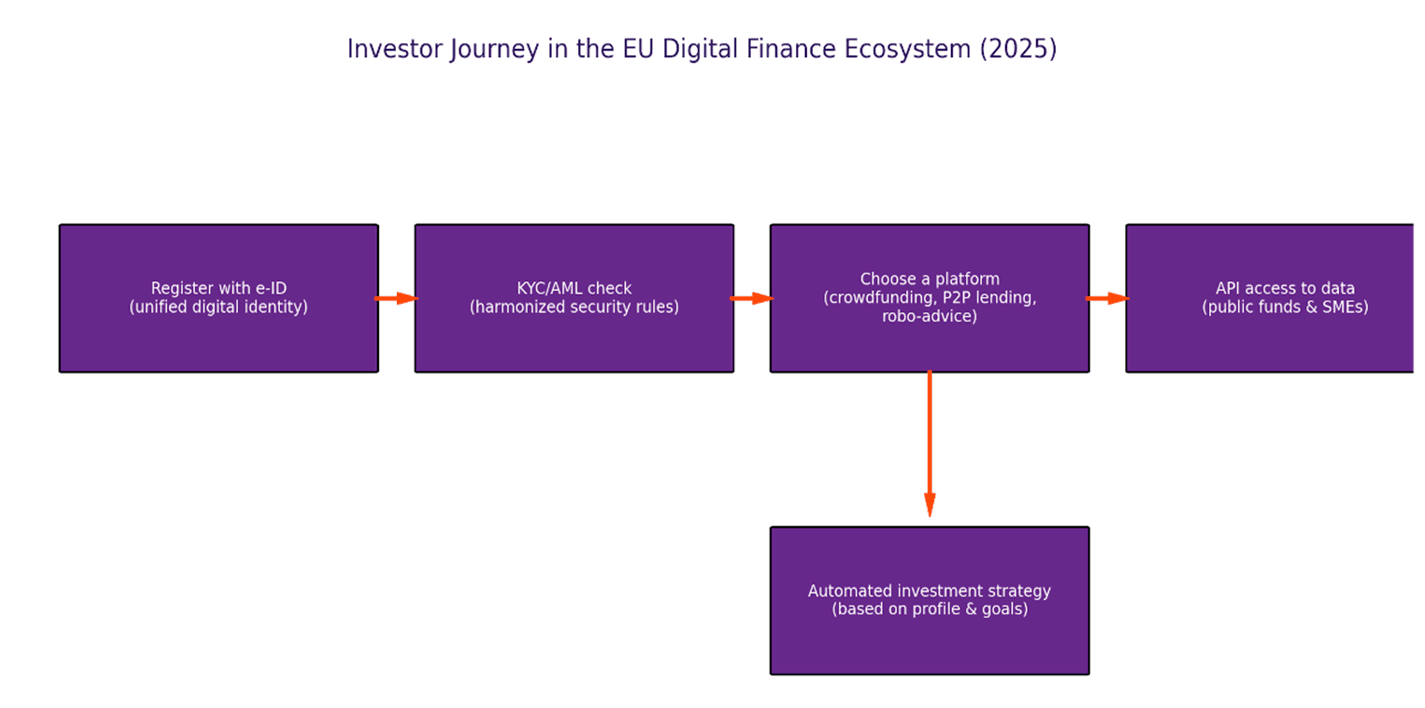 Investor Journey in the EU Digital Finance Ecosystem (2025)

Register with e-ID
(unified digital identity)

KYC/AML check
(harmonized security rules)

Choose a platform
(crowdfunding, P2P lending, robo-advice)

API access to data
(public funds & SMEs)

Automated investment strategy
(based on profile & goals)